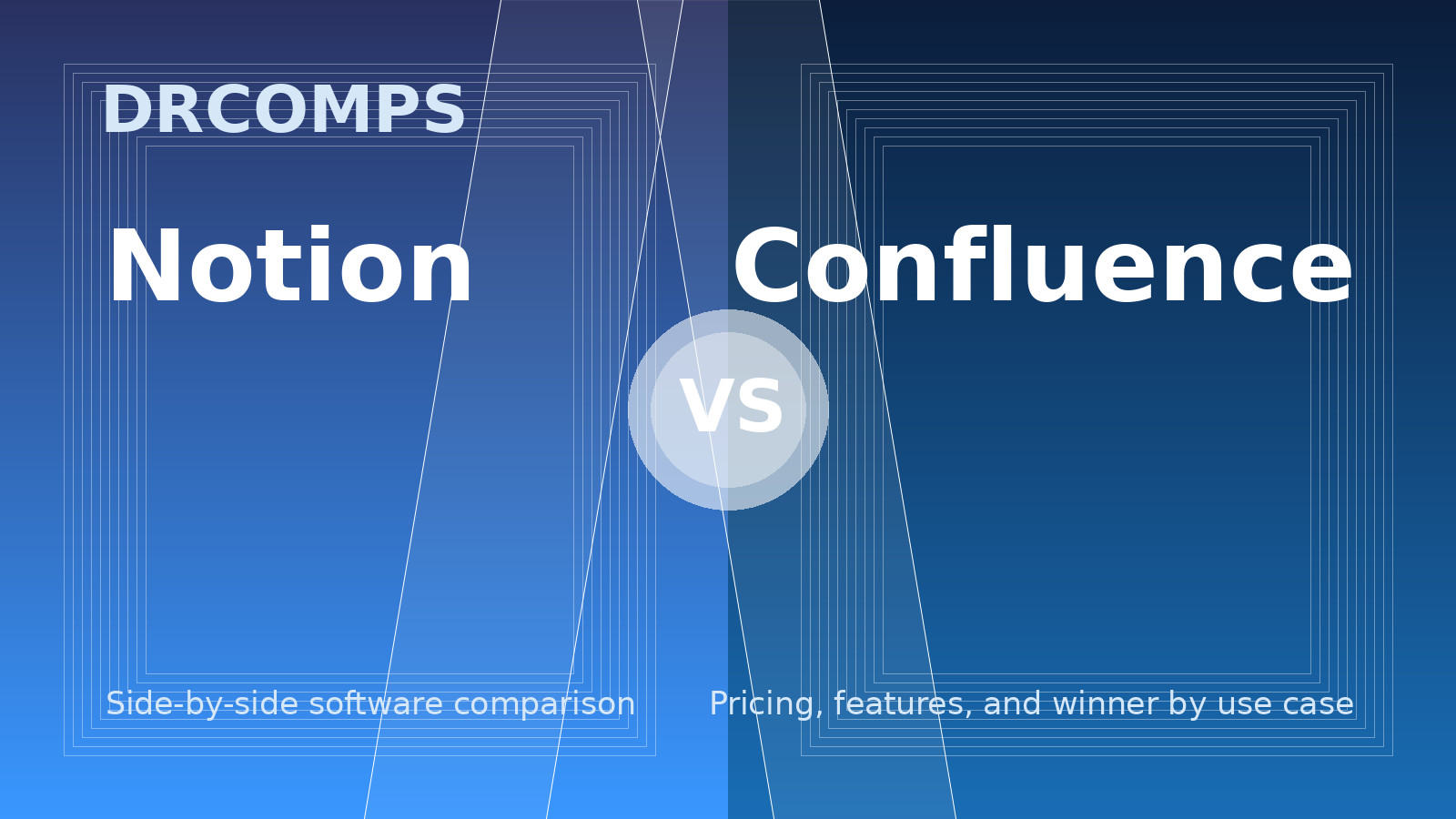 DRCOMPS

Notion

VS

Confluence

Side-by-side software comparison

Pricing, features, and winner by use case